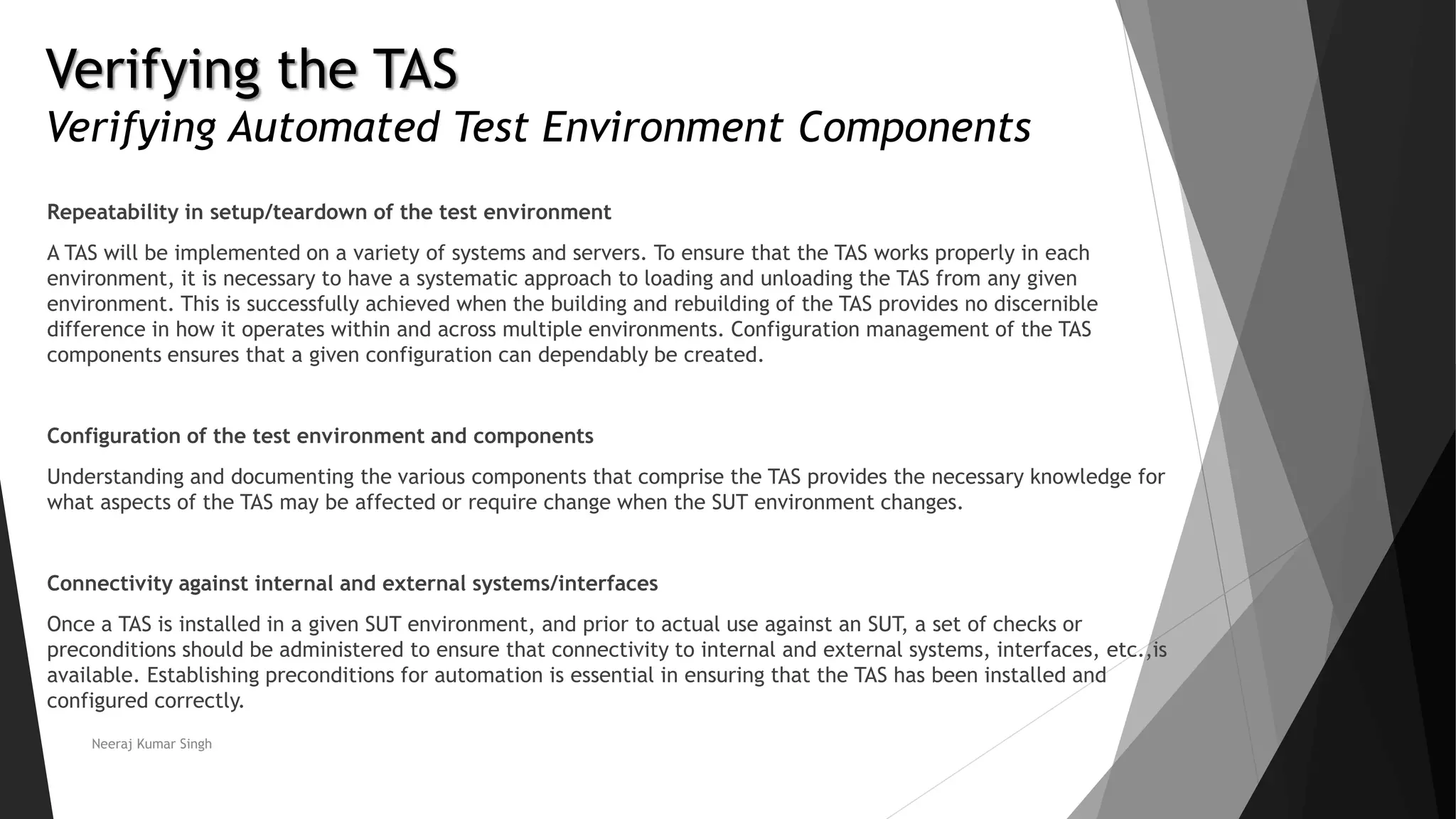 Verifying the TAS
Verifying Automated Test Environment Components

Repeatability in setup/teardown of the test environment

A TAS will be implemented on a variety of systems and servers. To ensure that the TAS works properly in each environment, it is necessary to have a systematic approach to loading and unloading the TAS from any given environment. This is successfully achieved when the building and rebuilding of the TAS provides no discernible difference in how it operates within and across multiple environments. Configuration management of the TAS components ensures that a given configuration can dependably be created.

Configuration of the test environment and components

Understanding and documenting the various components that comprise the TAS provides the necessary knowledge for what aspects of the TAS may be affected or require change when the SUT environment changes.

Connectivity against internal and external systems/interfaces

Once a TAS is installed in a given SUT environment, and prior to actual use against an SUT, a set of checks or preconditions should be administered to ensure that connectivity to internal and external systems, interfaces, etc.,is available. Establishing preconditions for automation is essential in ensuring that the TAS has been installed and configured correctly.

Neeraj Kumar Singh